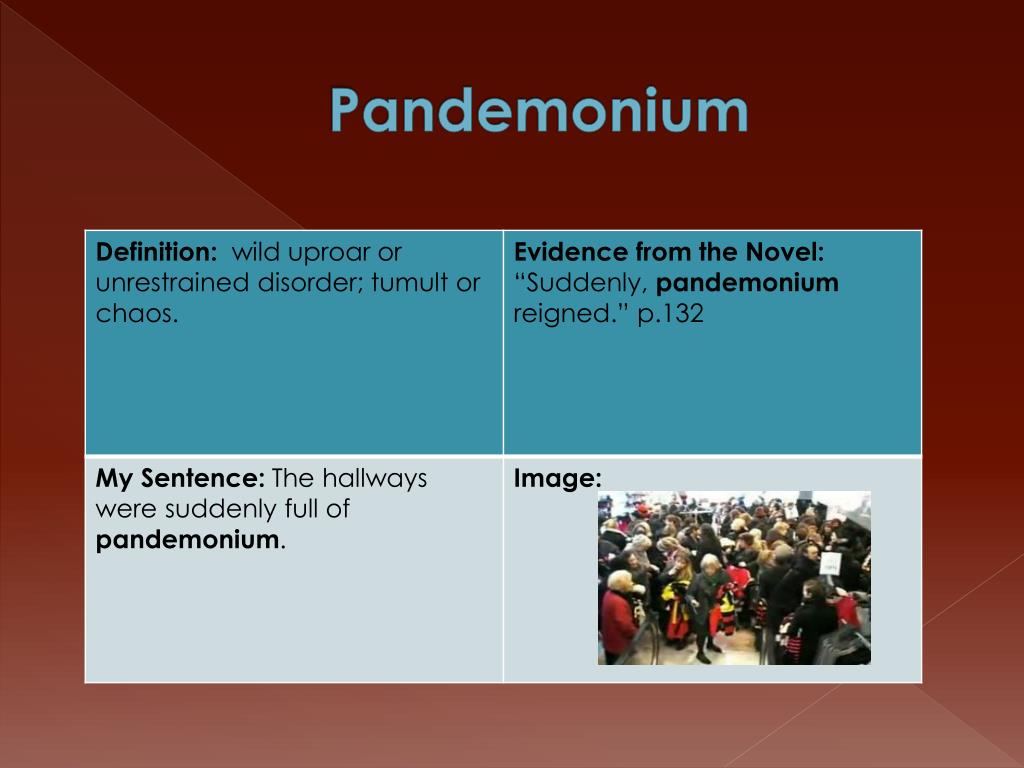 Pandemonium

| Definition: wild uproar or unrestrained disorder; tumult or chaos. | Evidence from the Novel: “Suddenly, pandemonium reigned.” p.132 |
|---|---|
| My Sentence: The hallways were suddenly full of pandemonium. | Image: |